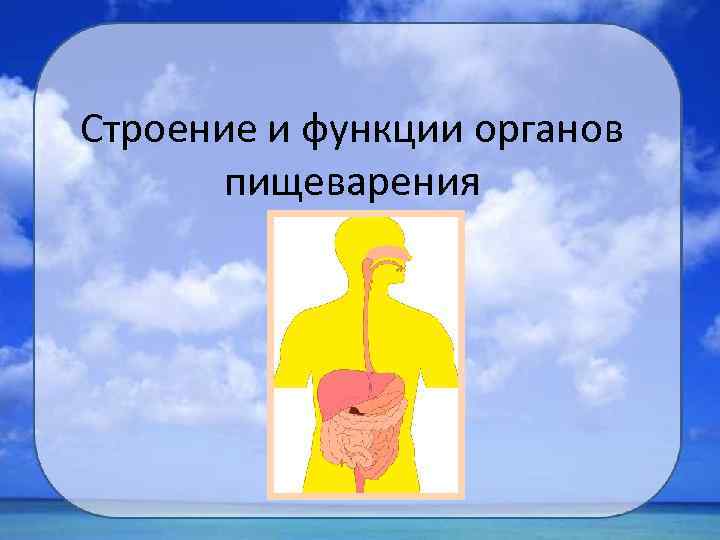 Строение и функции органов пищеварения